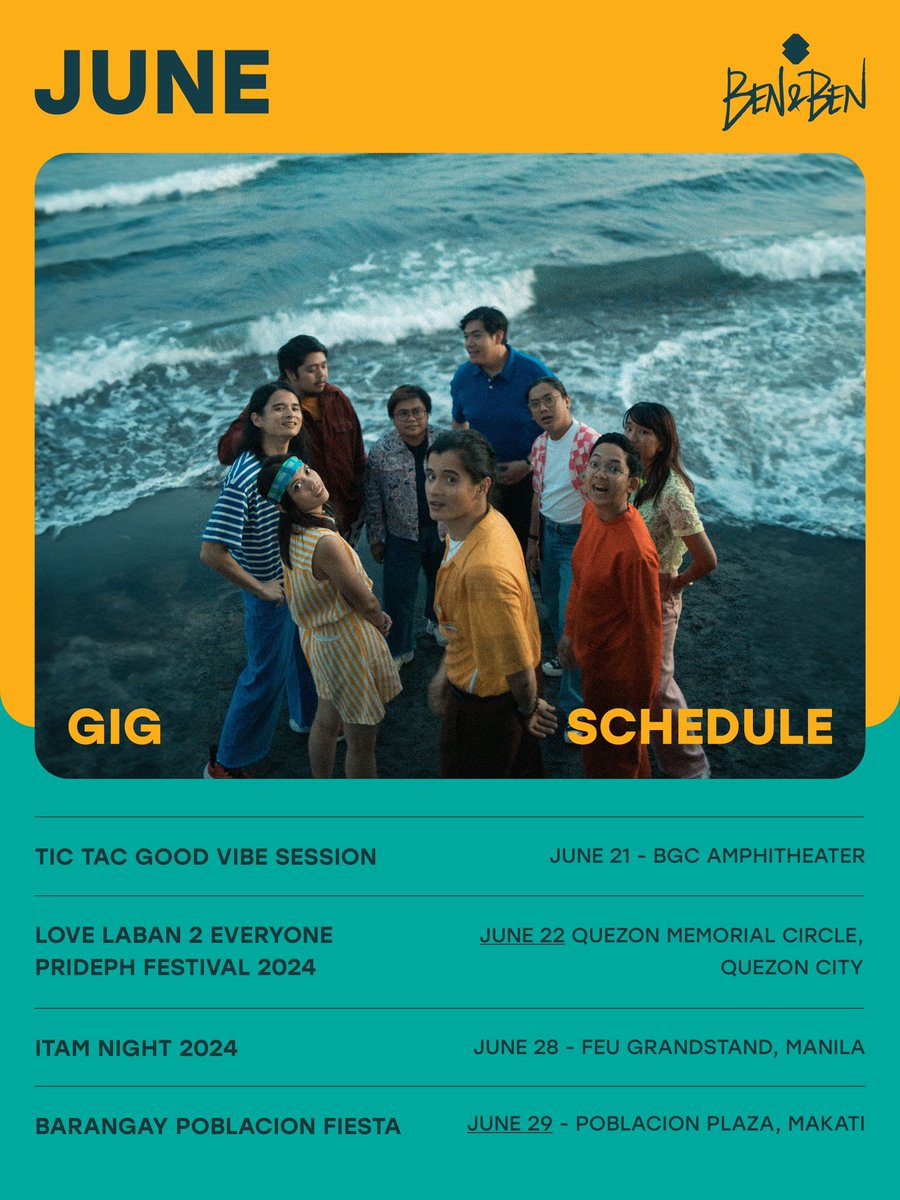 JUNE

BEN&BEN

GIG SCHEDULE

| | |
|---|---|
| TIC TAC GOOD VIBE SESSION | JUNE 21 - BGC AMPHITHEATER |
| LOVE LABAN 2 EVERYONE PRIDEPH FESTIVAL 2024 | JUNE 22 QUEZON MEMORIAL CIRCLE, QUEZON CITY |
| ITAM NIGHT 2024 | JUNE 28 - FEU GRANDSTAND, MANILA |
| BARANGAY POBLACION FIESTA | JUNE 29 - POBLACION PLAZA, MAKATI |